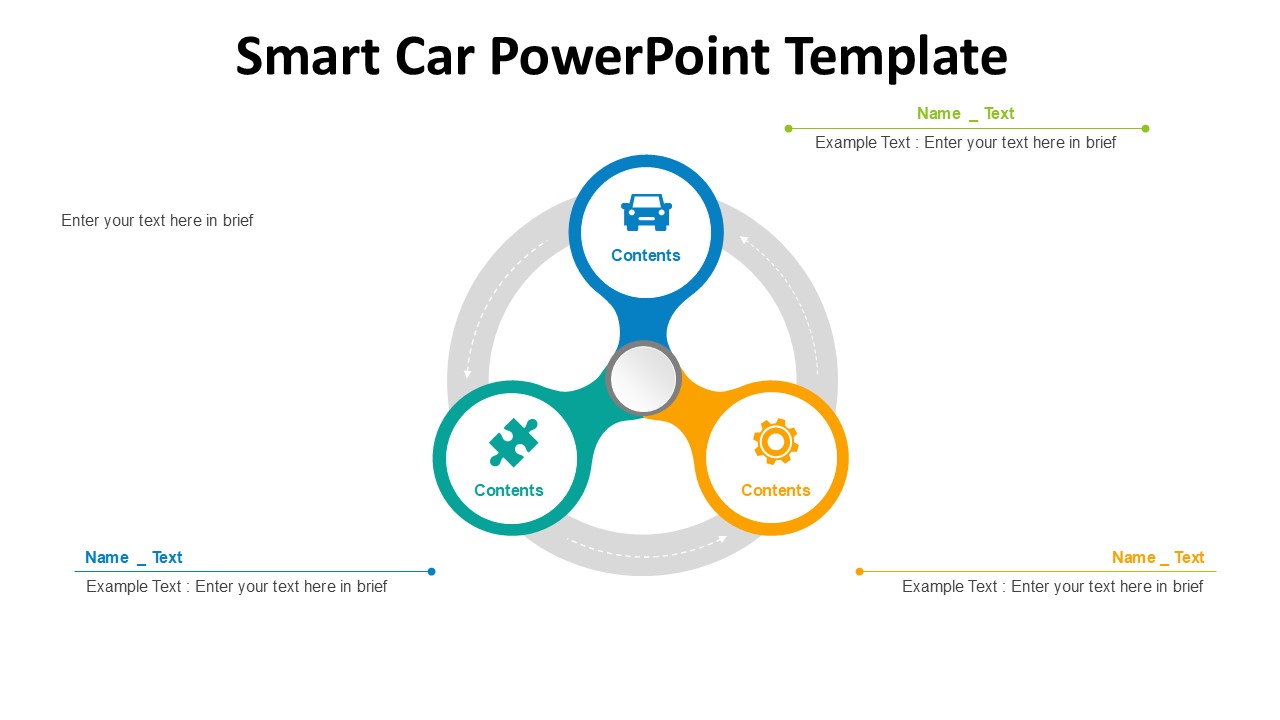 Smart Car PowerPoint Template

Name _ Text

Example Text : Enter your text here in brief

Enter your text here in brief

Contents

Contents

Contents

Name _ Text

Example Text : Enter your text here in brief

Name _ Text

Example Text : Enter your text here in brief